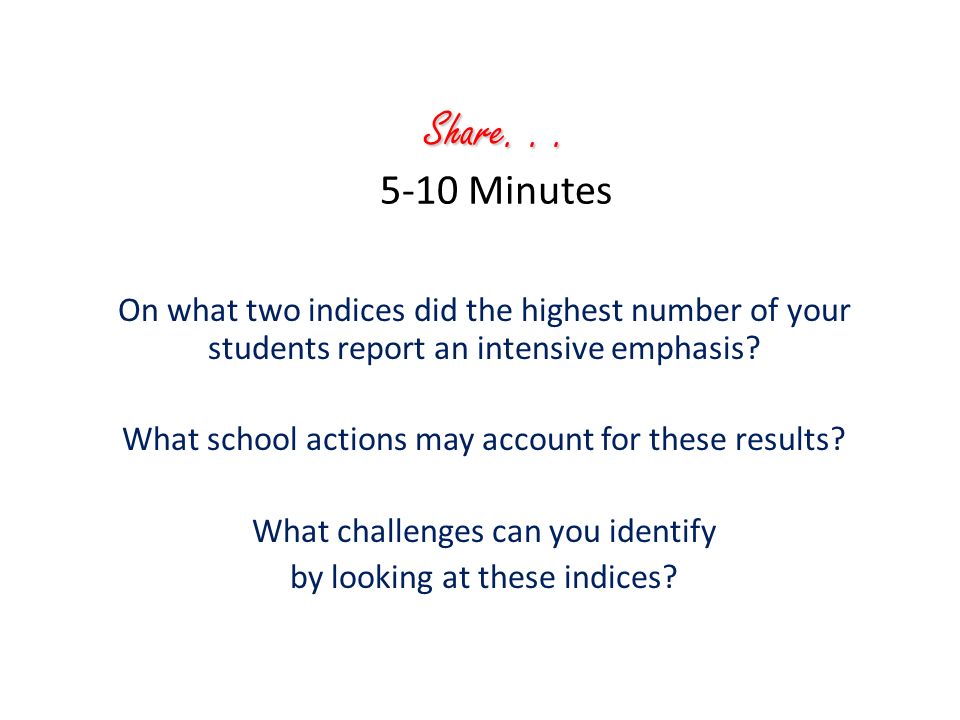 Share. . .
5-10 Minutes

On what two indices did the highest number of your students report an intensive emphasis?

What school actions may account for these results?

What challenges can you identify by looking at these indices?